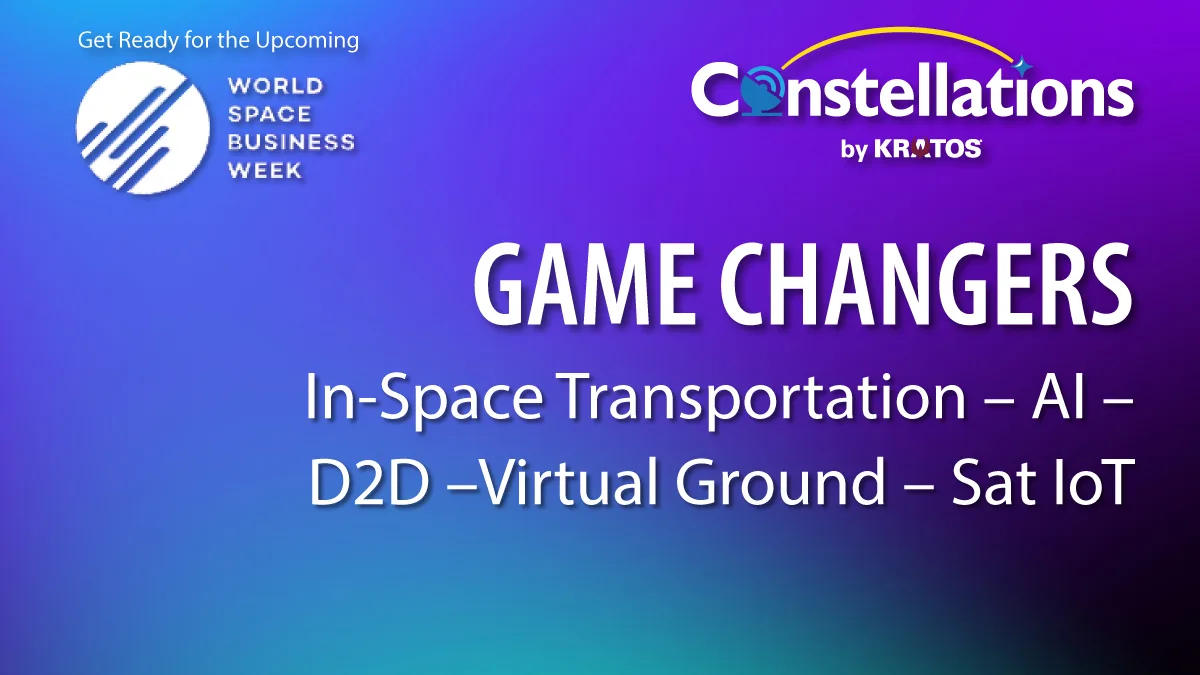 Get Ready for the Upcoming

WORLD SPACE BUSINESS WEEK

Constellations by KRATOS

GAME CHANGERS

In-Space Transportation – AI – D2D –Virtual Ground – Sat IoT